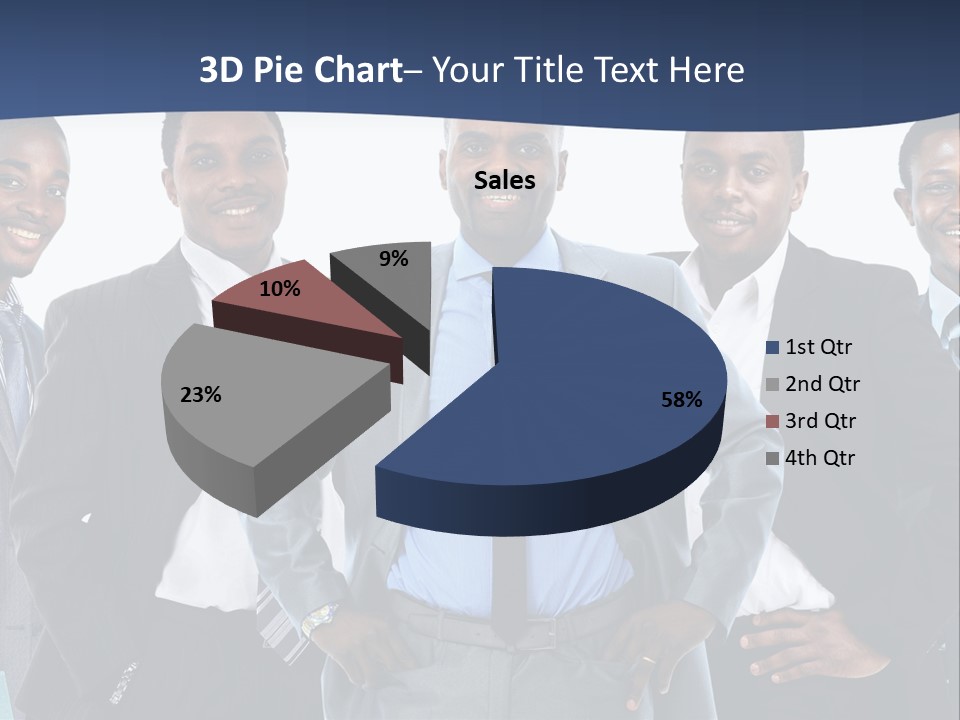 3D Pie Chart– Your Title Text Here

Sales

9%
10%
23%
58%

1st Qtr
2nd Qtr
3rd Qtr
4th Qtr